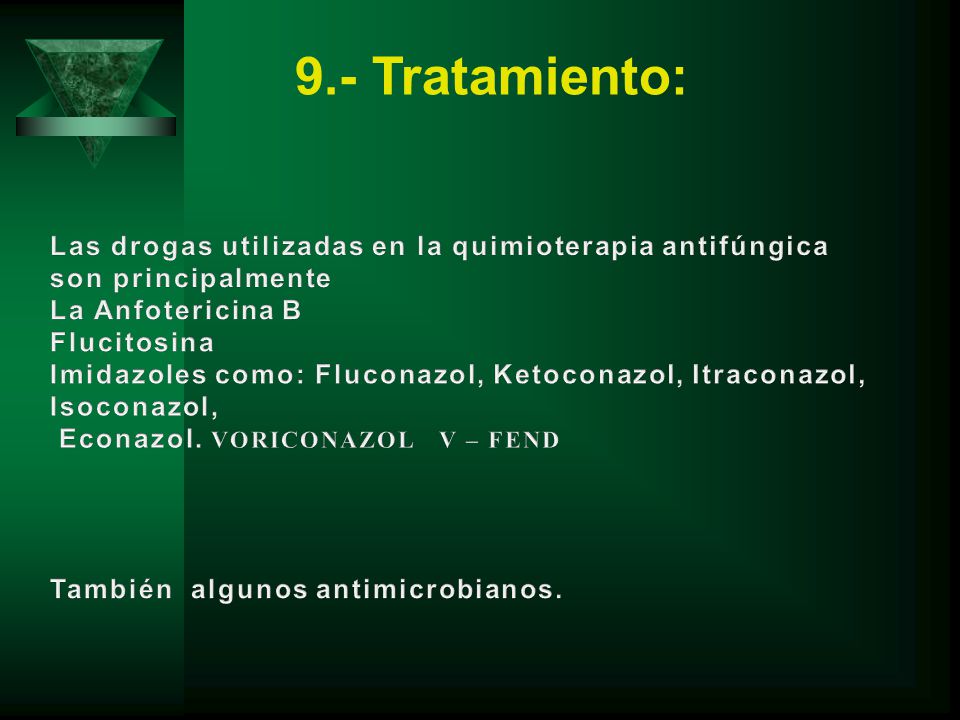 9.- Tratamiento:

Las drogas utilizadas en la quimioterapia antifúngica son principalmente
La Anfotericina B
Flucitosina
Imidazoles como: Fluconazol, Ketoconazol, Itraconazol, Isoconazol,
Econazol. VORICONAZOL V – FEND

También algunos antimicrobianos.